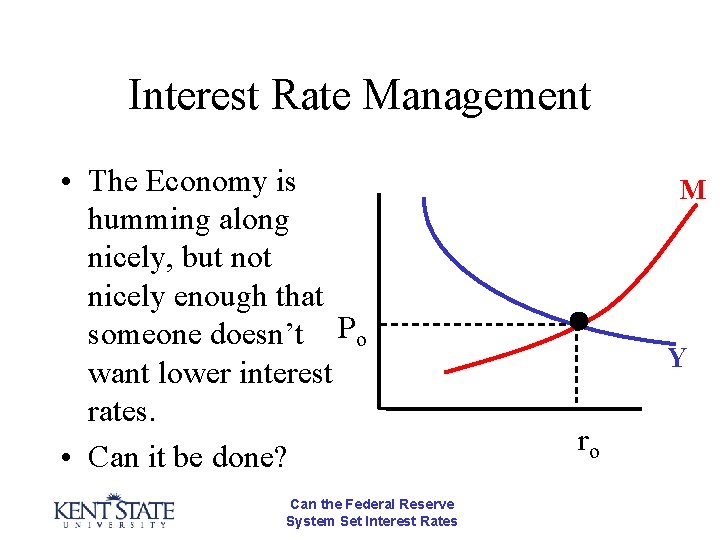 Interest Rate Management

• The Economy is humming along nicely, but not nicely enough that someone doesn't want lower interest rates.

• Can it be done?

M

$P_o$

Y

$r_o$

KENT STATE
UNIVERSITY

Can the Federal Reserve
System Set Interest Rates